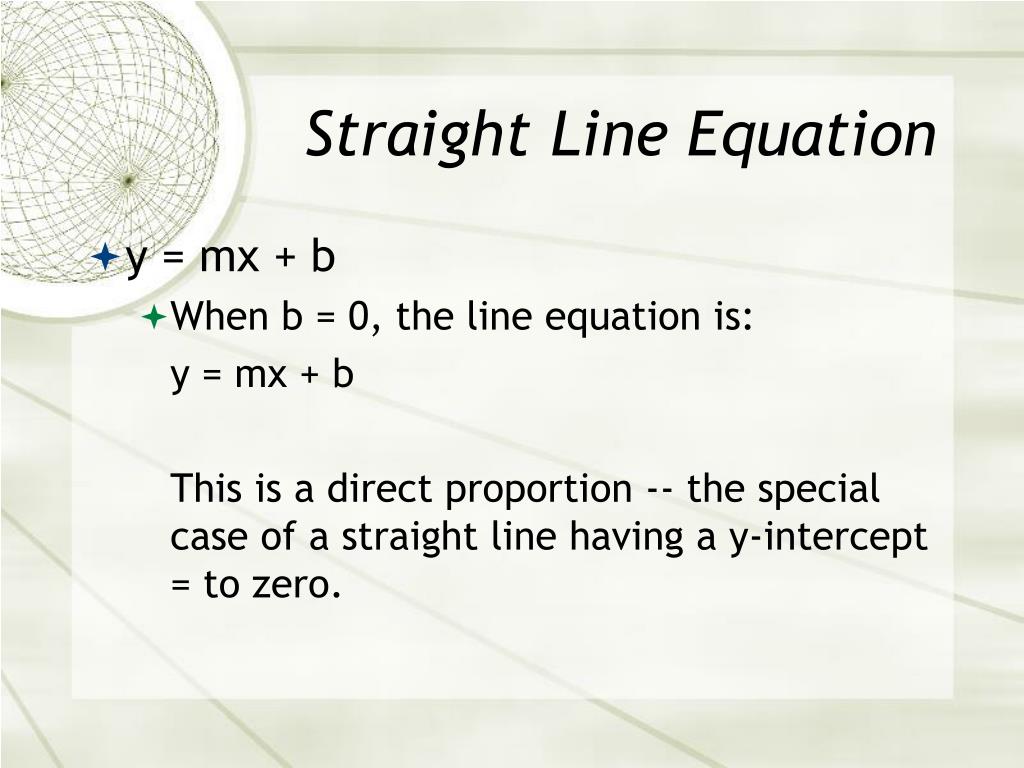 Straight Line Equation

$y = mx + b$

When $b = 0$, the line equation is:

$y = mx + b$

This is a direct proportion -- the special case of a straight line having a y-intercept = to zero.